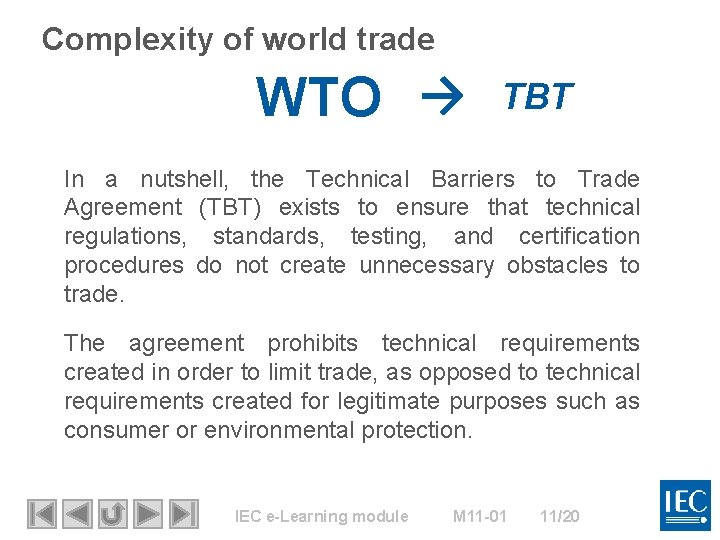 Complexity of world trade

WTO → TBT

In a nutshell, the Technical Barriers to Trade Agreement (TBT) exists to ensure that technical regulations, standards, testing, and certification procedures do not create unnecessary obstacles to trade.

The agreement prohibits technical requirements created in order to limit trade, as opposed to technical requirements created for legitimate purposes such as consumer or environmental protection.

IEC e-Learning module M11-01 11/20

IEC